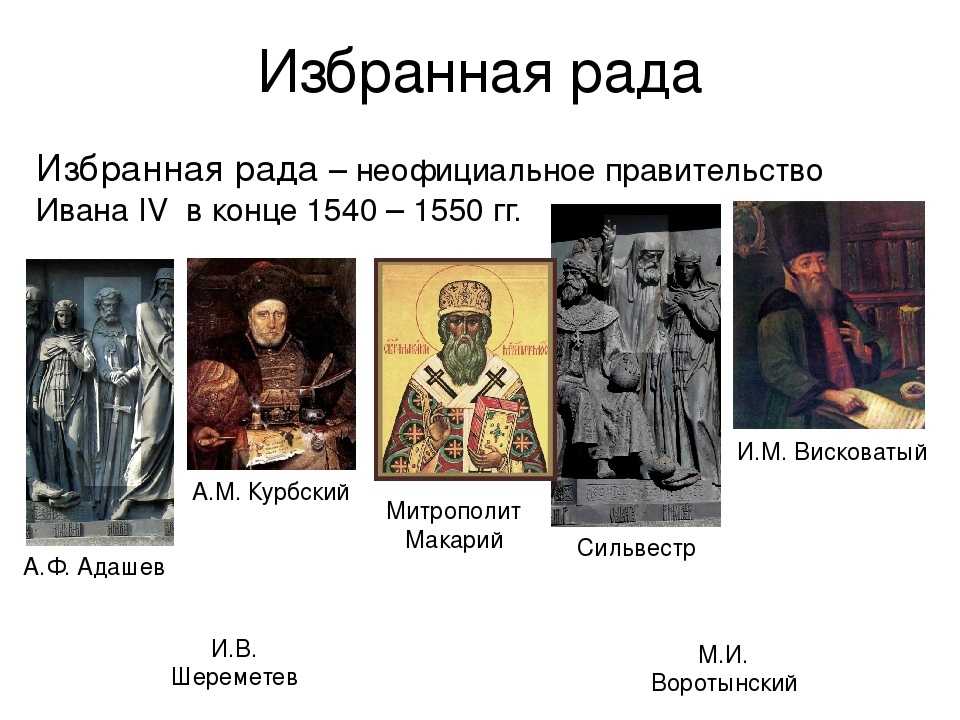 Избранная рада

Избранная рада – неофициальное правительство Ивана IV в конце 1540 – 1550 гг.

А.Ф. Адашев

А.М. Курбский

Митрополит Макарий

Сильвестр

И.М. Висковатый

И.В. Шереметев

М.И. Воротынский